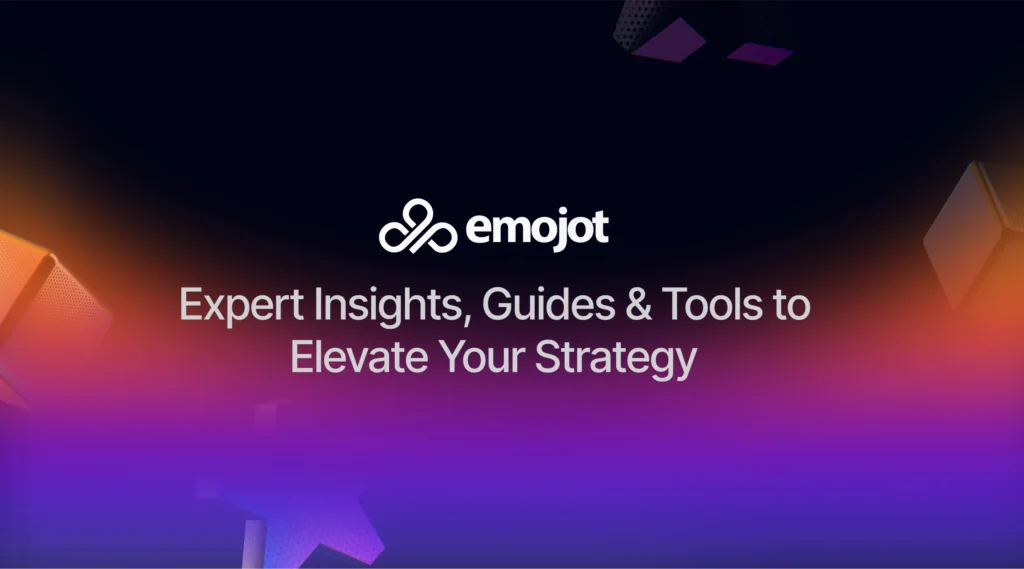 emojot

Expert Insights, Guides & Tools to Elevate Your Strategy